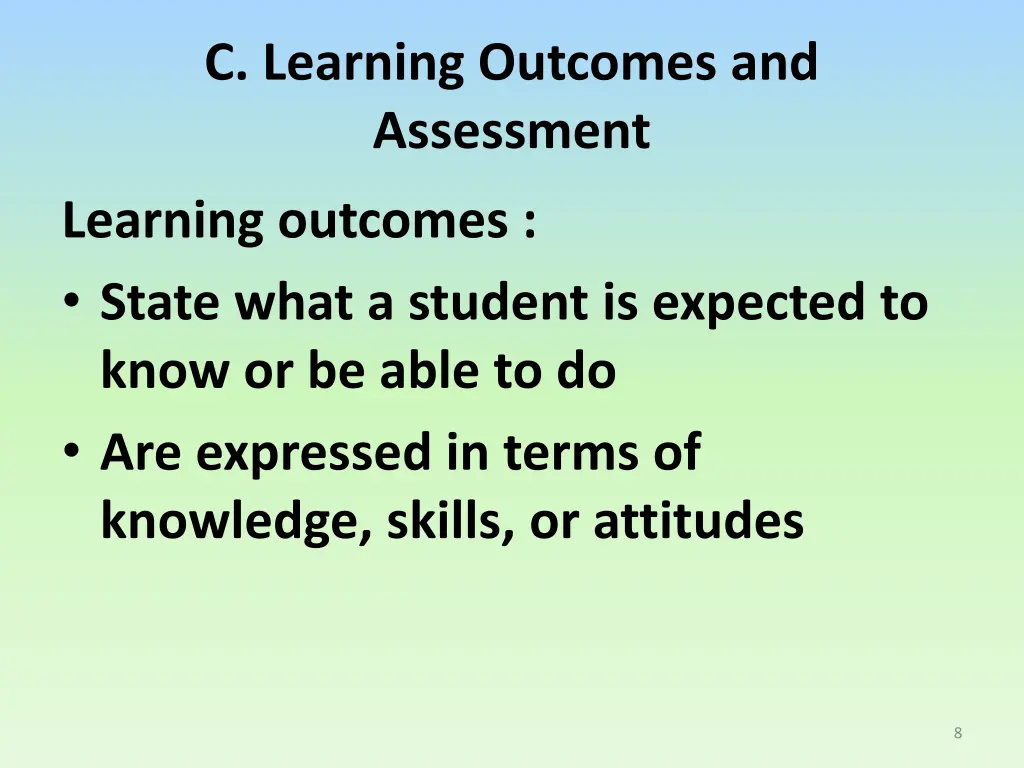 C. Learning Outcomes and Assessment

Learning outcomes :

• State what a student is expected to know or be able to do
• Are expressed in terms of knowledge, skills, or attitudes

8